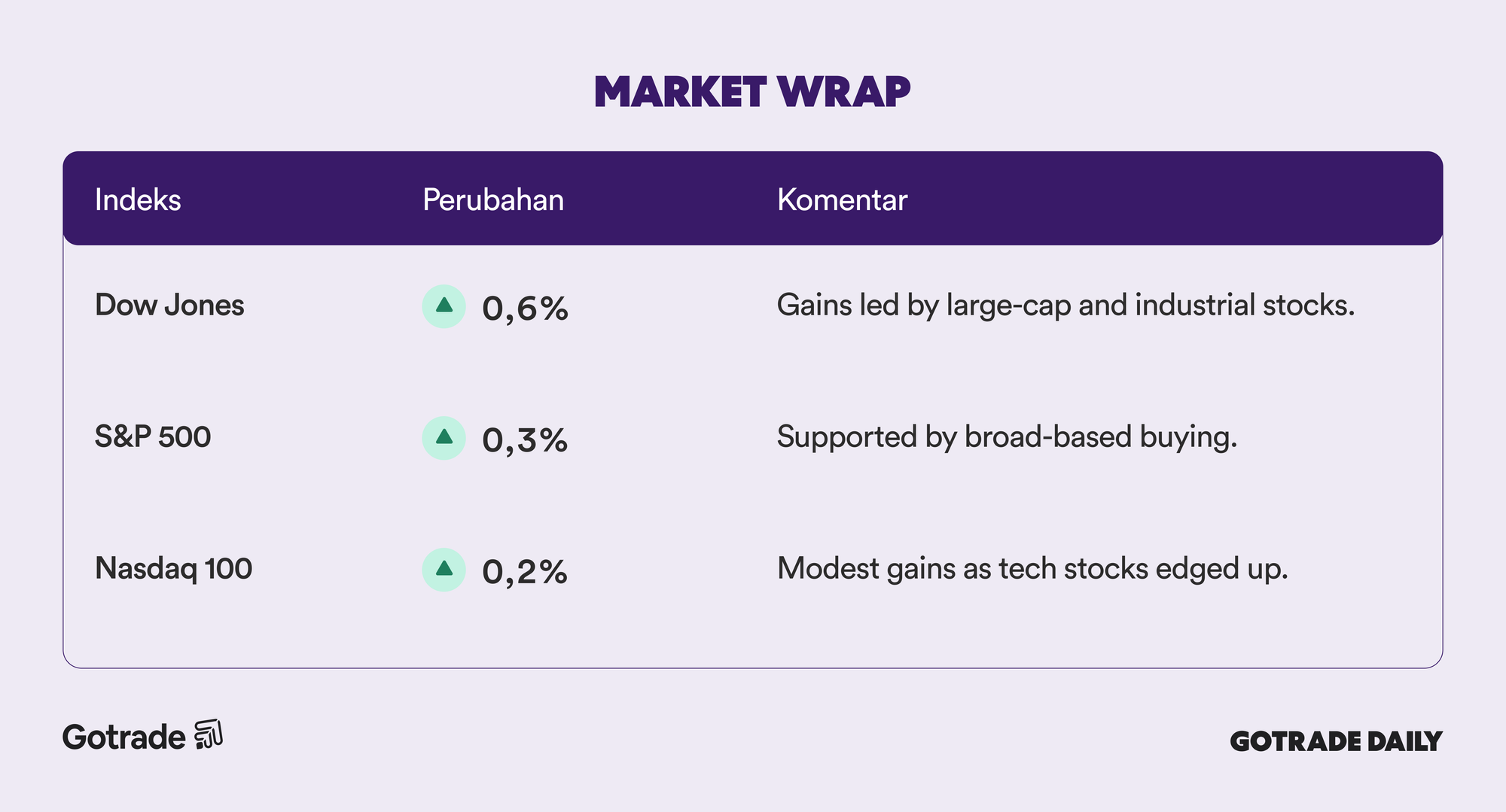 MARKET WRAP

| Indeks | Perubahan | Komentar |
|---|---|---|
| Dow Jones | 0,6% | Gains led by large-cap and industrial stocks. |
| S&P 500 | 0,3% | Supported by broad-based buying. |
| Nasdaq 100 | 0,2% | Modest gains as tech stocks edged up. |

Gotrade

GOTRADE DAILY